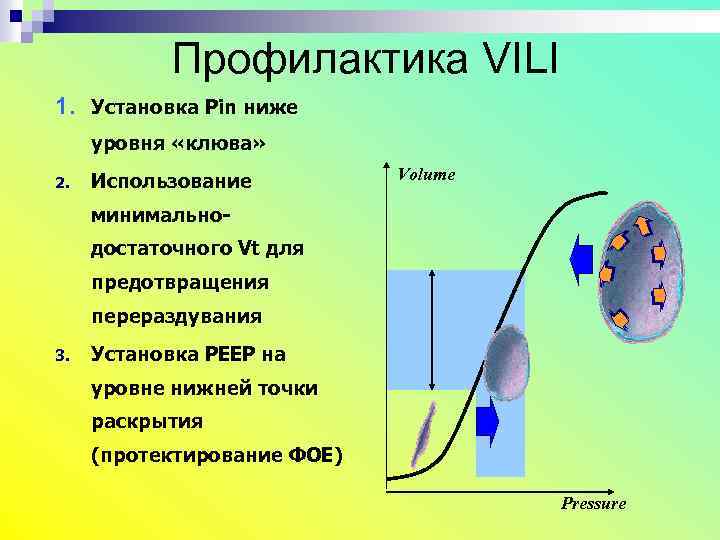 Профилактика VILI

1. Установка Pin ниже уровня «клюва»
2. Использование минимально-достаточного Vt для предотвращения перераздувания
3. Установка PEEP на уровне нижней точки раскрытия (протектирование ФОЕ)

Volume

Pressure